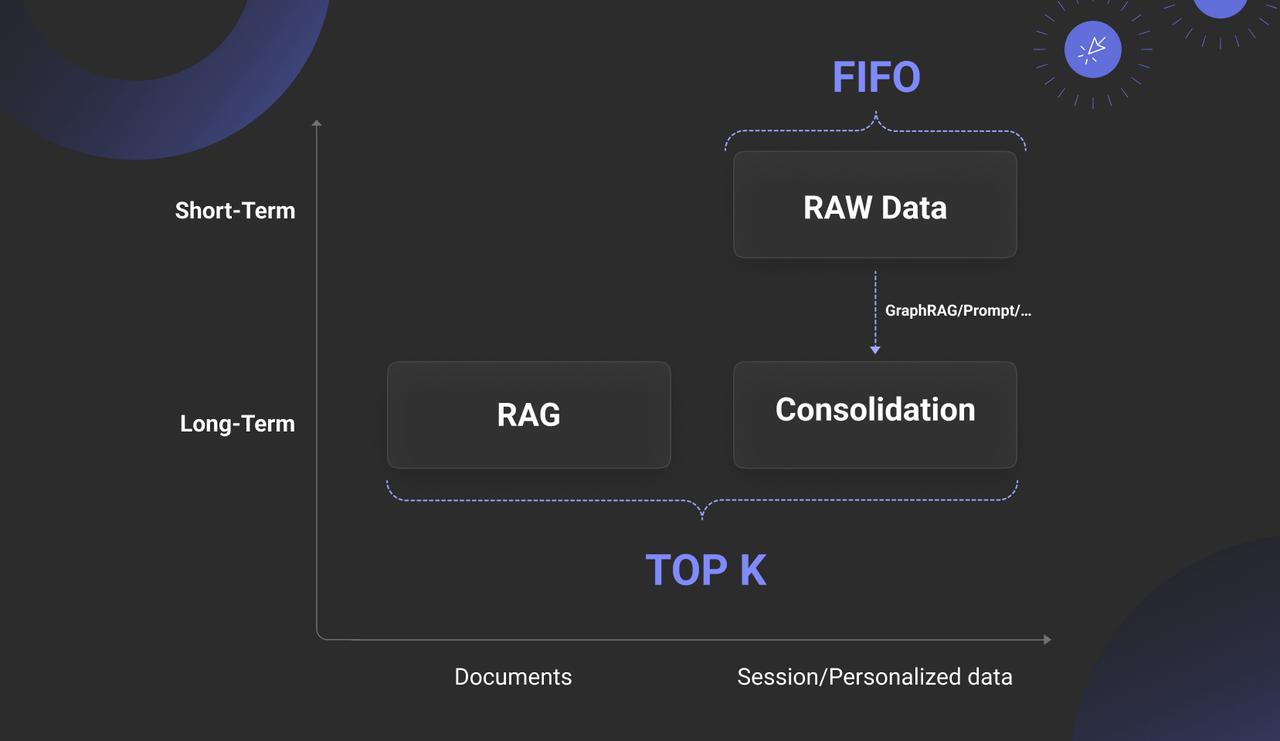 FIFO

Short-Term

RAW Data

GraphRAG/Prompt/...

Long-Term

RAG

Consolidation

TOP K

Documents

Session/Personalized data